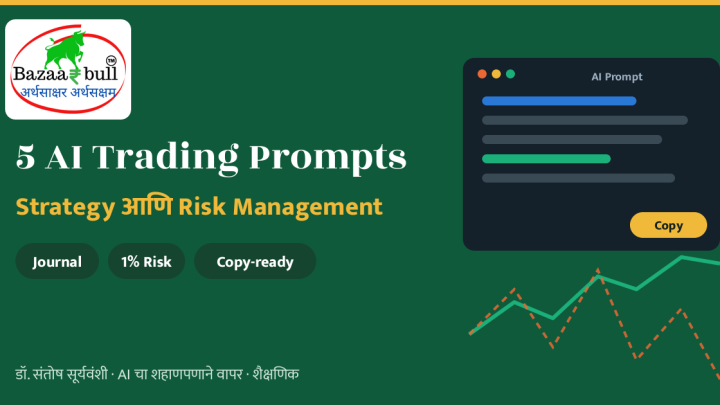 Bazaa₹bull
अर्थसाक्षर अर्थसक्षम

5 AI Trading Prompts

Strategy आणि Risk Management

Journal 1% Risk Copy-ready

AI Prompt

Copy

डॉ. संतोष सूर्यवंशी · AI चा शहाणपणाने वापर · शैक्षणिक